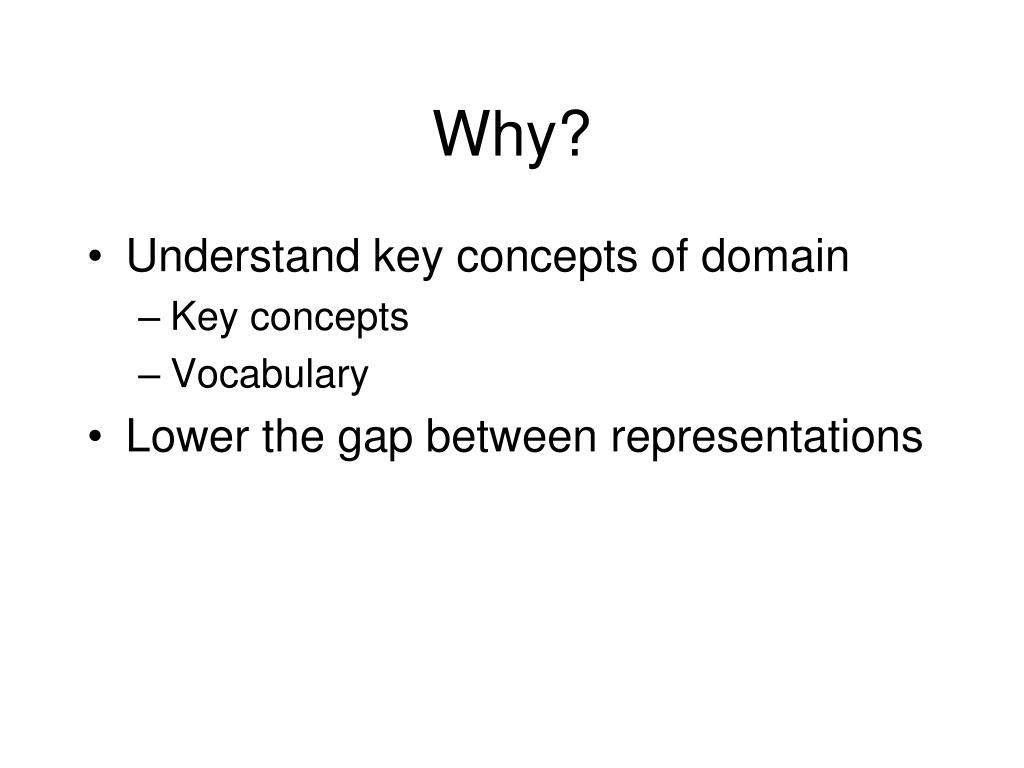 Why?

• Understand key concepts of domain
– Key concepts
– Vocabulary
• Lower the gap between representations